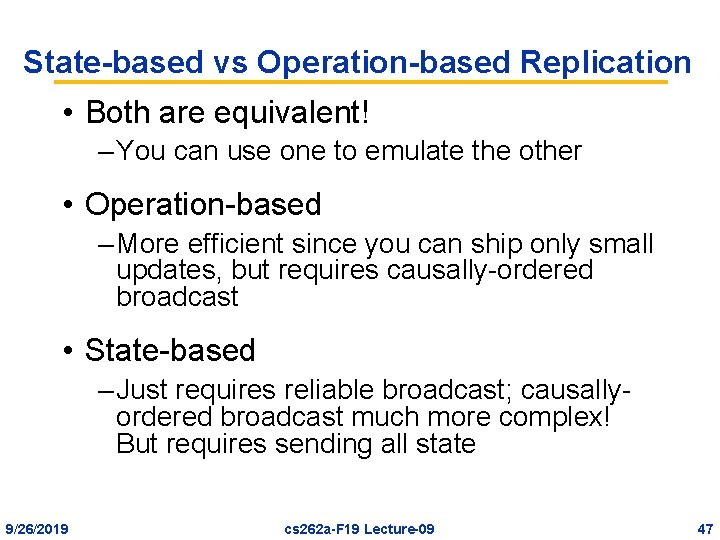 State-based vs Operation-based Replication

• Both are equivalent!
– You can use one to emulate the other

• Operation-based
– More efficient since you can ship only small updates, but requires causally-ordered broadcast

• State-based
– Just requires reliable broadcast; causally-ordered broadcast much more complex! But requires sending all state

9/26/2019 cs262a-F19 Lecture-09 47